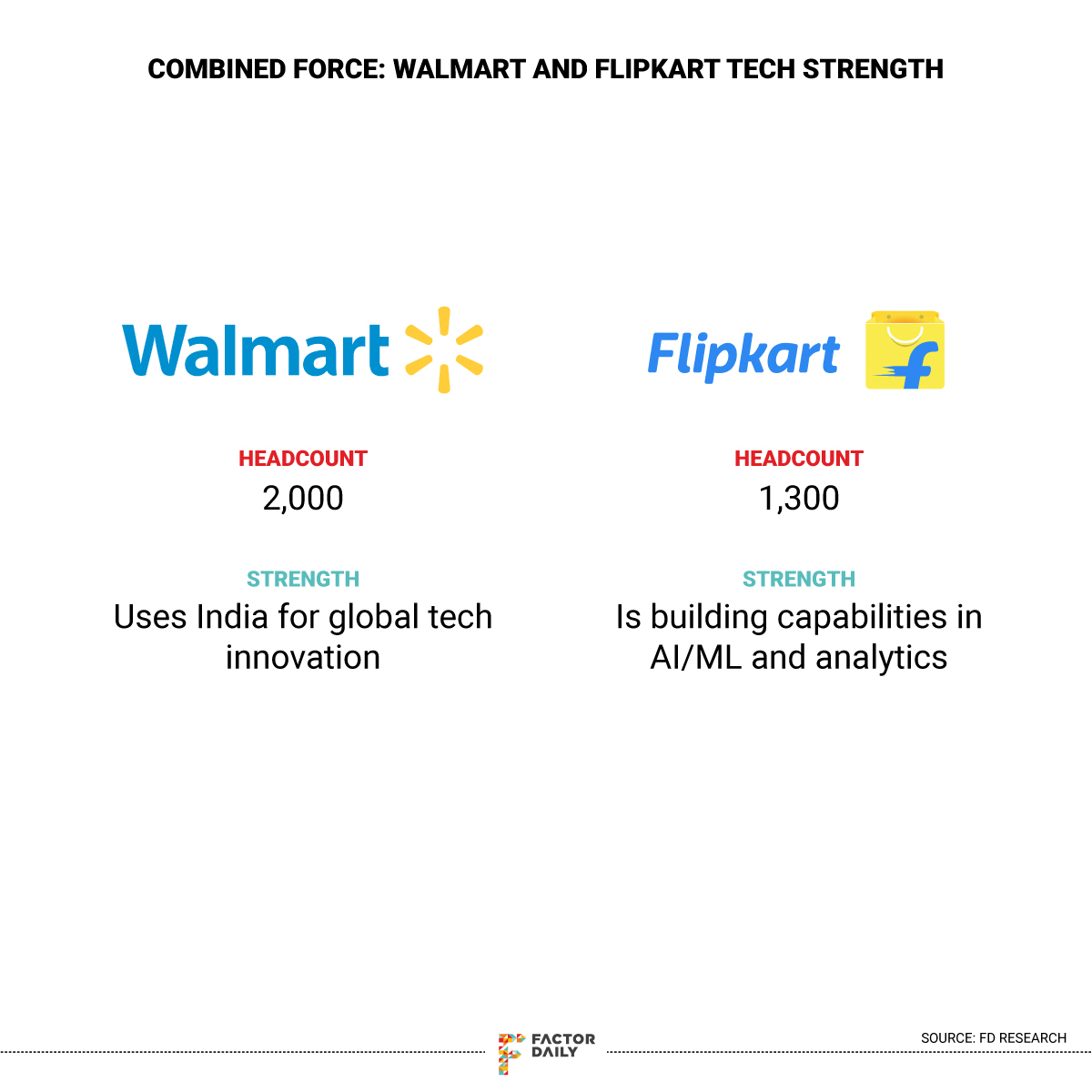 COMBINED FORCE: WALMART AND FLIPKART TECH STRENGTH

Walmart

HEADCOUNT
2,000

STRENGTH
Uses India for global tech innovation

Flipkart

HEADCOUNT
1,300

STRENGTH
Is building capabilities in AI/ML and analytics

FACTOR DAILY

SOURCE: FD RESEARCH